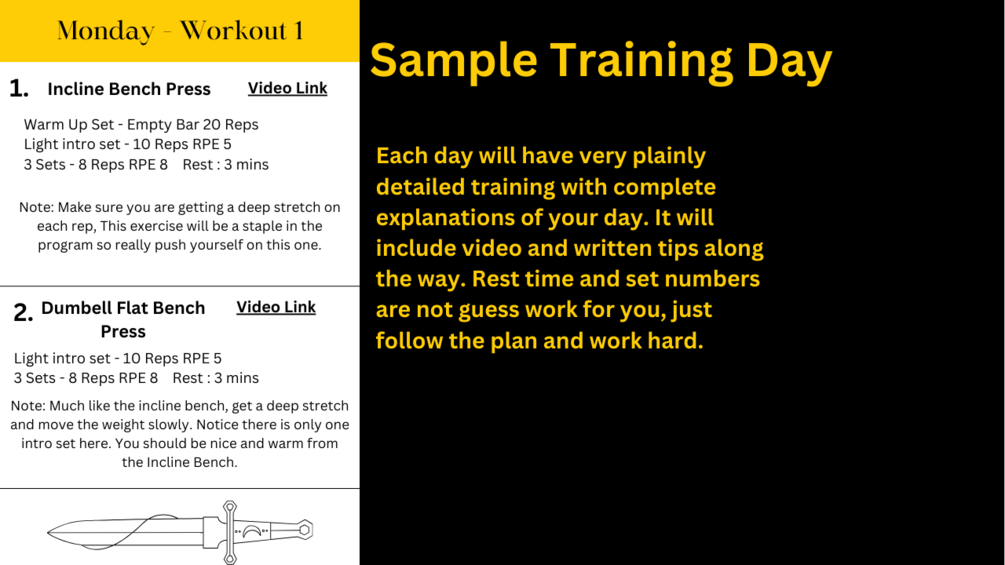 Monday - Workout 1

1. Incline Bench Press Video Link

Warm Up Set - Empty Bar 20 Reps
Light intro set - 10 Reps RPE 5
3 Sets - 8 Reps RPE 8 Rest : 3 mins

Note: Make sure you are getting a deep stretch on each rep, This exercise will be a staple in the program so really push yourself on this one.

2. Dumbell Flat Bench Press Video Link

Light intro set - 10 Reps RPE 5
3 Sets - 8 Reps RPE 8 Rest : 3 mins

Note: Much like the incline bench, get a deep stretch and move the weight slowly. Notice there is only one intro set here. You should be nice and warm from the Incline Bench.

Sample Training Day

Each day will have very plainly detailed training with complete explanations of your day. It will include video and written tips along the way. Rest time and set numbers are not guess work for you, just follow the plan and work hard.